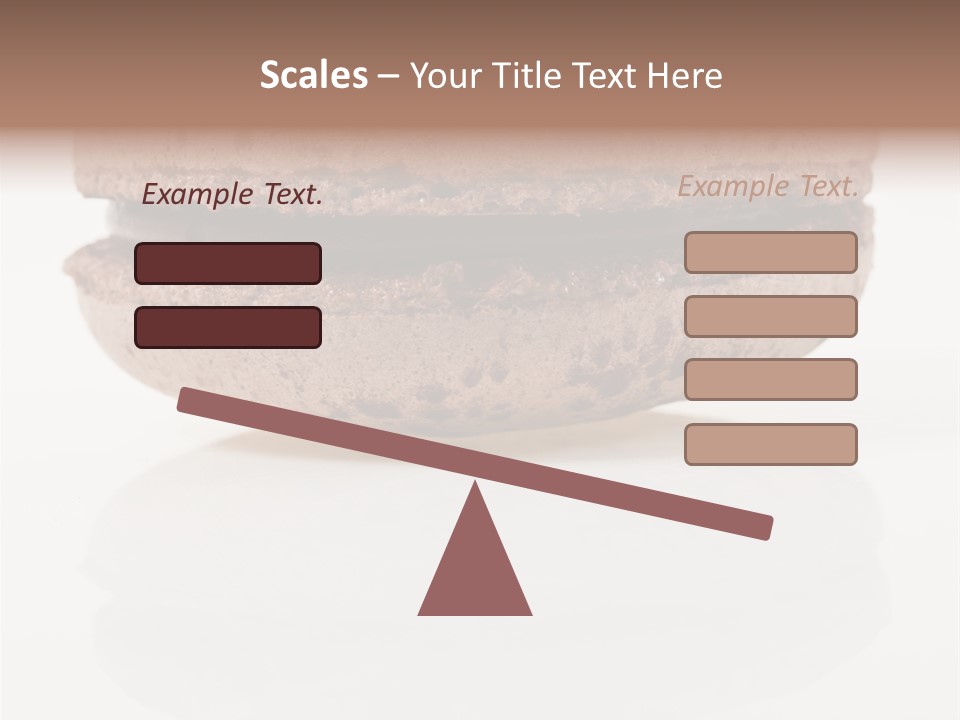 Scales – Your Title Text Here

Example Text.

Example Text.